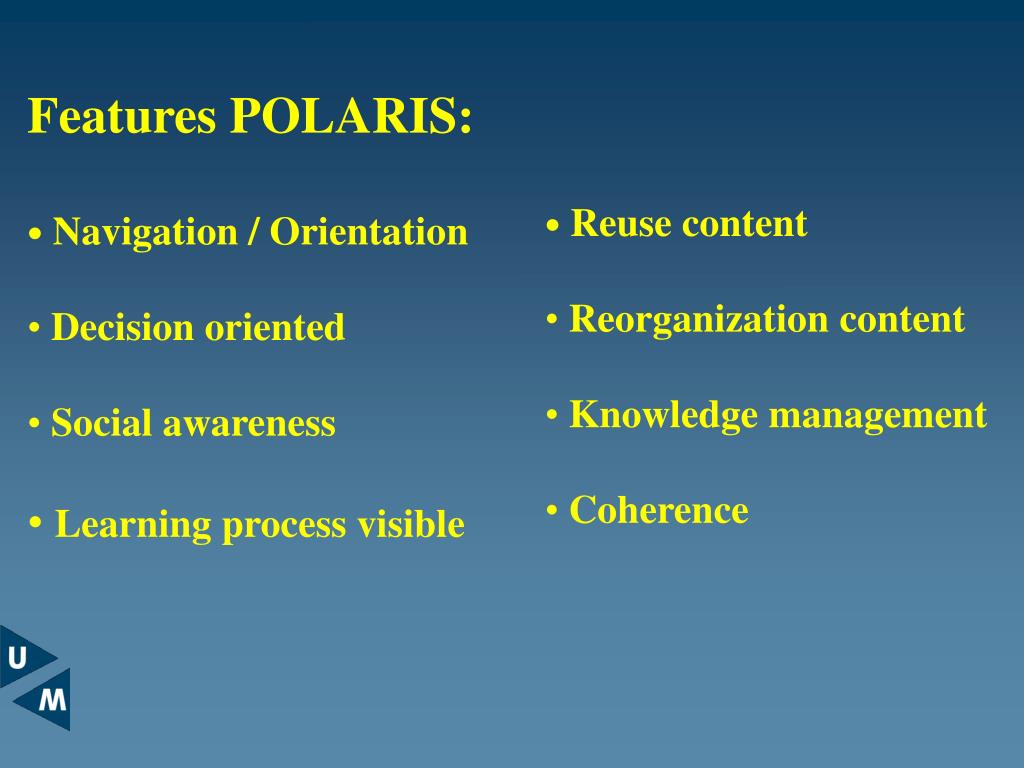 Features POLARIS:

• Navigation / Orientation

• Decision oriented

• Social awareness

• Learning process visible

• Reuse content

• Reorganization content

• Knowledge management

• Coherence

U

M